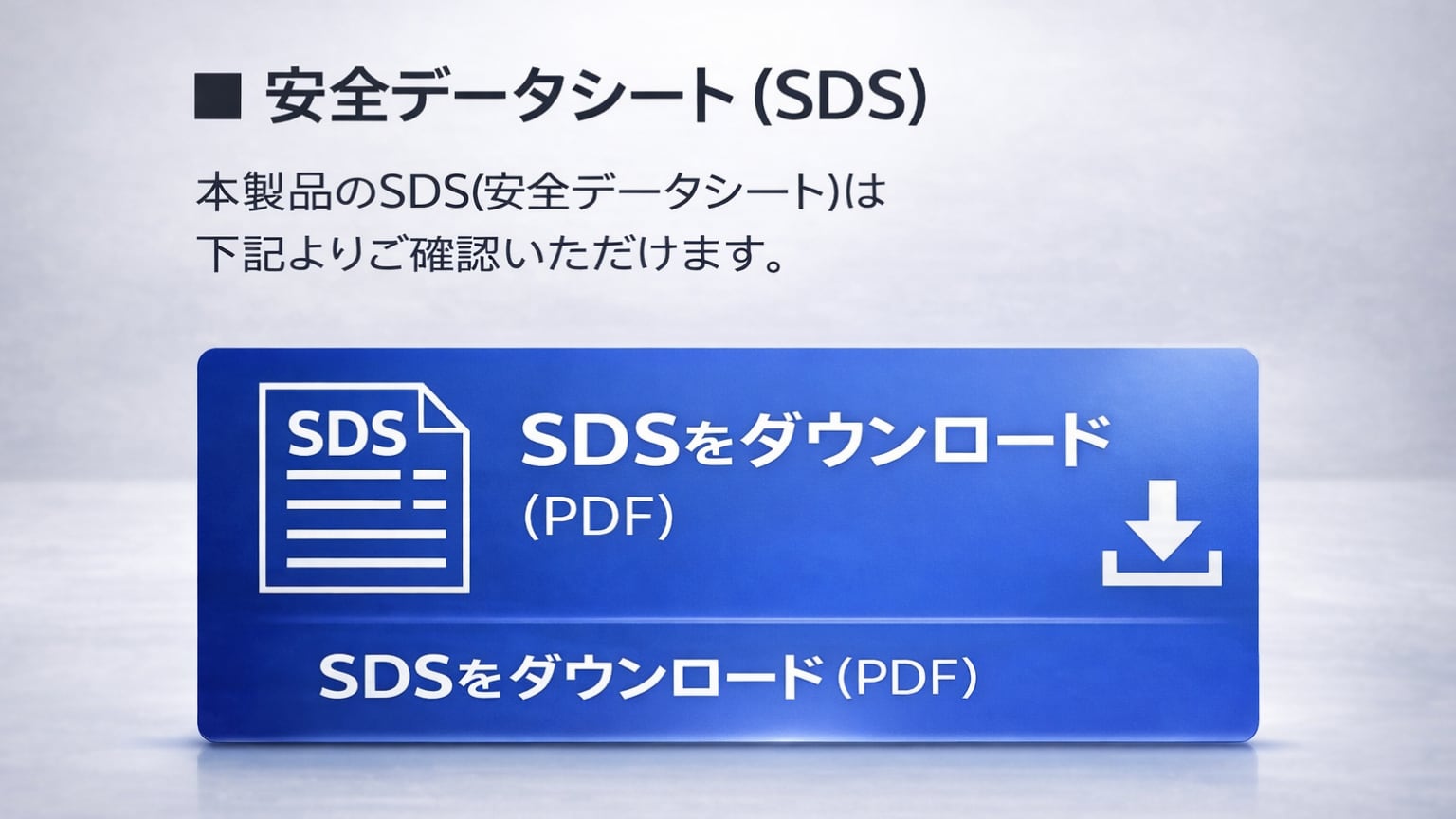 ■ 安全データシート (SDS)

本製品のSDS(安全データシート)は下記よりご確認いただけます。

SDS

SDSをダウンロード (PDF)

SDSをダウンロード (PDF)